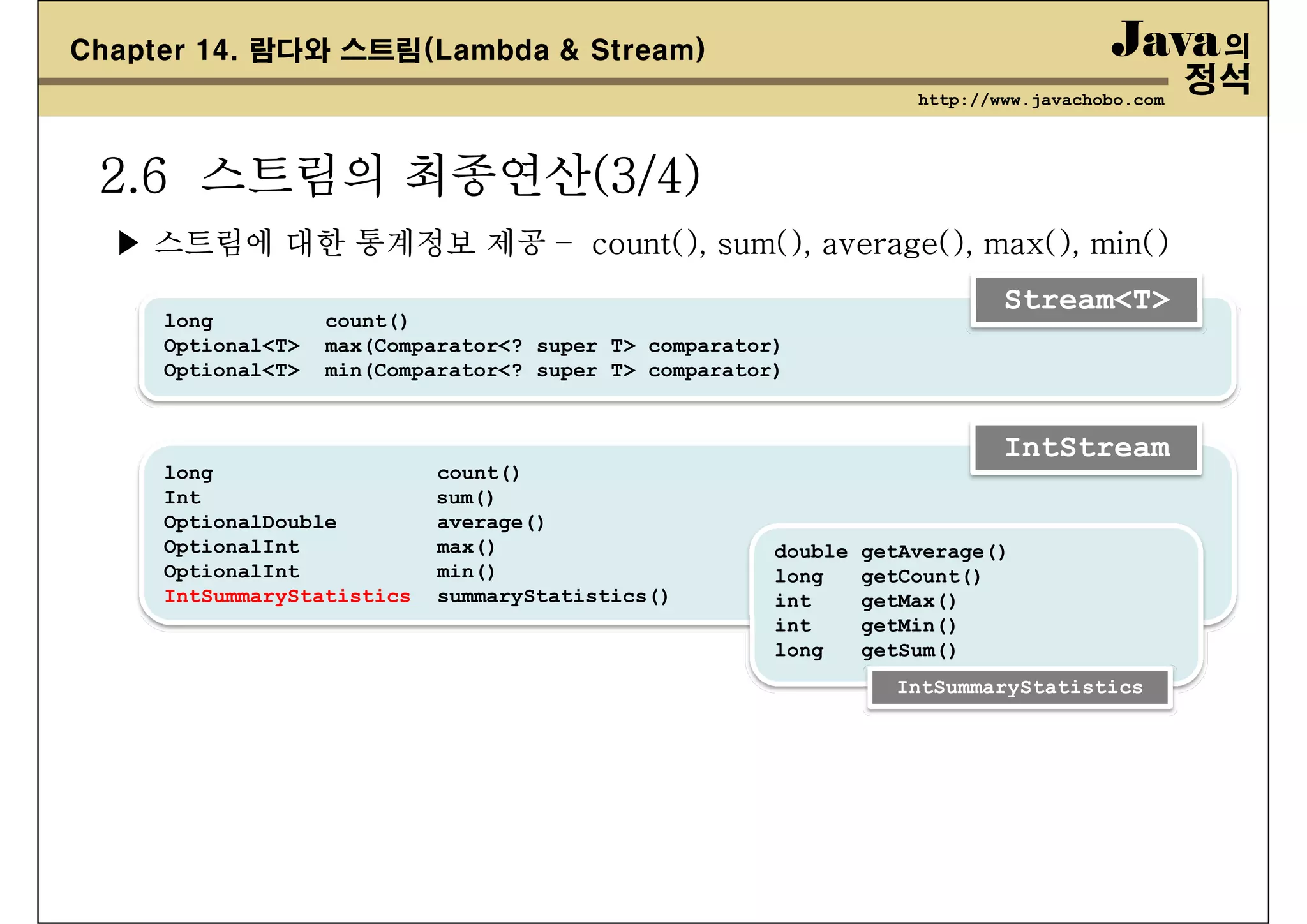 Chapter 14. 람다와 스트림(Lambda & Stream)

Java의 정석

http://www.javachobo.com

2.6 스트림의 최종연산(3/4)

▶ 스트림에 대한 통계정보 제공 – count(), sum(), average(), max(), min()

Stream<T>

long count()
Optional<T> max(Comparator<? super T> comparator)
Optional<T> min(Comparator<? super T> comparator)

IntStream

long count()
Int sum()
OptionalDouble average()
OptionalInt max()
OptionalInt min()
IntSummaryStatistics summaryStatistics()

double getAverage()
long getCount()
int getMax()
int getMin()
long getSum()

IntSummaryStatistics